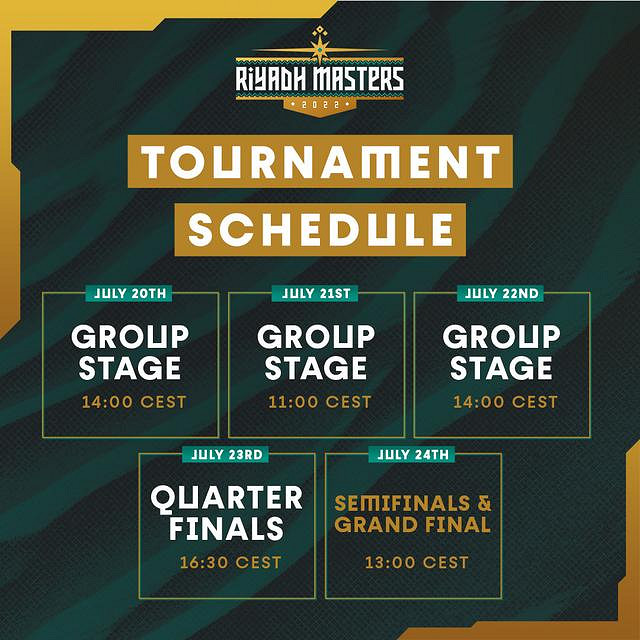 RIYADH MASTERS
2022

TOURNAMENT SCHEDULE

JULY 20TH
GROUP STAGE
14:00 CEST

JULY 21ST
GROUP STAGE
11:00 CEST

JULY 22ND
GROUP STAGE
14:00 CEST

JULY 23RD
QUARTER FINALS
16:30 CEST

JULY 24TH
SEMIFINALS & GRAND FINAL
13:00 CEST